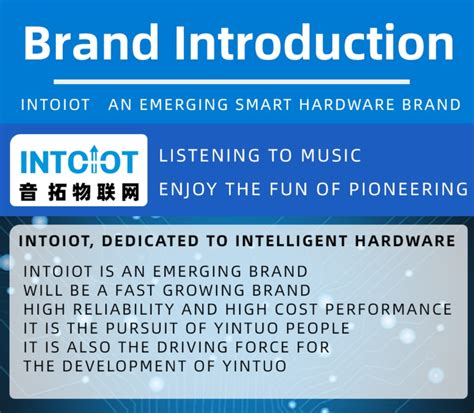 Brand Introduction

INTOIOT AN EMERGING SMART HARDWARE BRAND

INTOIOT
音拓物联网

LISTENING TO MUSIC
ENJOY THE FUN OF PIONEERING

INTOIOT, DEDICATED TO INTELLIGENT HARDWARE

INTOIOT IS AN EMERGING BRAND
WILL BE A FAST GROWING BRAND
HIGH RELIABILITY AND HIGH COST PERFORMANCE
IT IS THE PURSUIT OF YINTUO PEOPLE
IT IS ALSO THE DRIVING FORCE FOR
THE DEVELOPMENT OF YINTUO